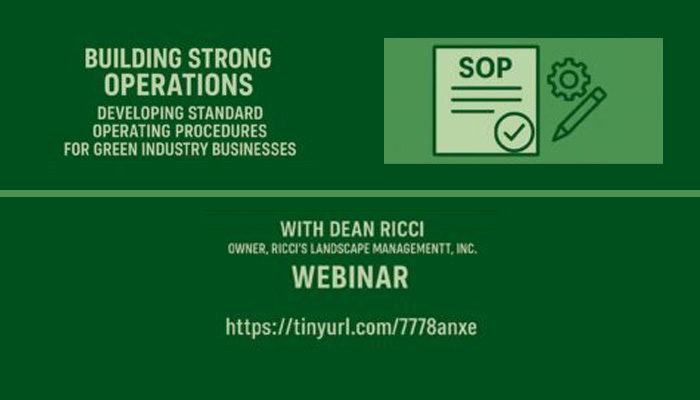 BUILDING STRONG OPERATIONS
DEVELOPING STANDARD OPERATING PROCEDURES FOR GREEN INDUSTRY BUSINESSES

SOP

WITH DEAN RICCI
OWNER, RICCI'S LANDSCAPE MANAGEMENTT, INC.
WEBINAR

https://tinyurl.com/7778anxe